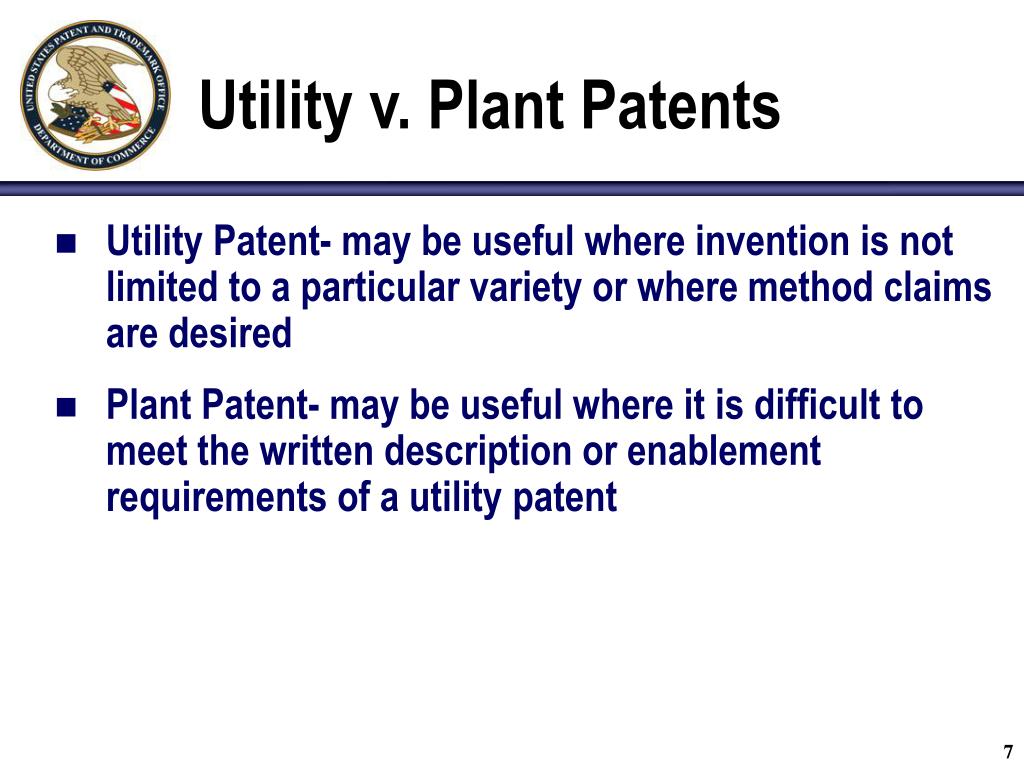 UNITED STATES PATENT AND TRADEMARK OFFICE
DEPARTMENT OF COMMERCE

Utility v. Plant Patents

- Utility Patent- may be useful where invention is not limited to a particular variety or where method claims are desired
- Plant Patent- may be useful where it is difficult to meet the written description or enablement requirements of a utility patent

7